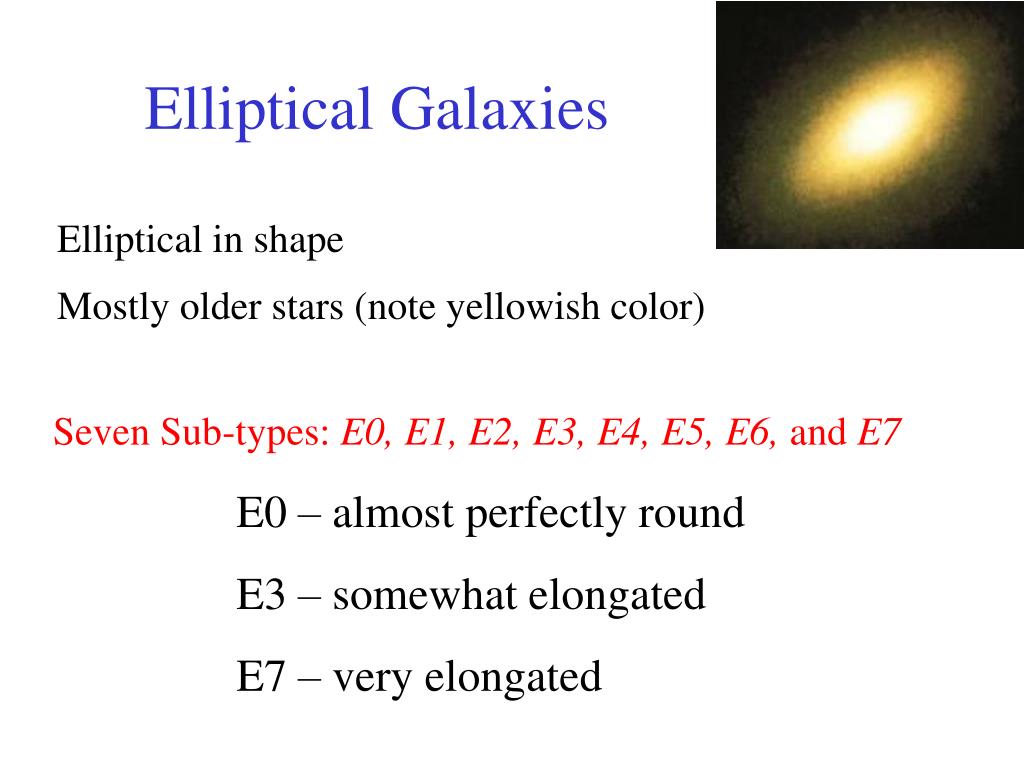 Elliptical Galaxies

Elliptical in shape

Mostly older stars (note yellowish color)

Seven Sub-types: E0, E1, E2, E3, E4, E5, E6, and E7

E0 – almost perfectly round

E3 – somewhat elongated

E7 – very elongated